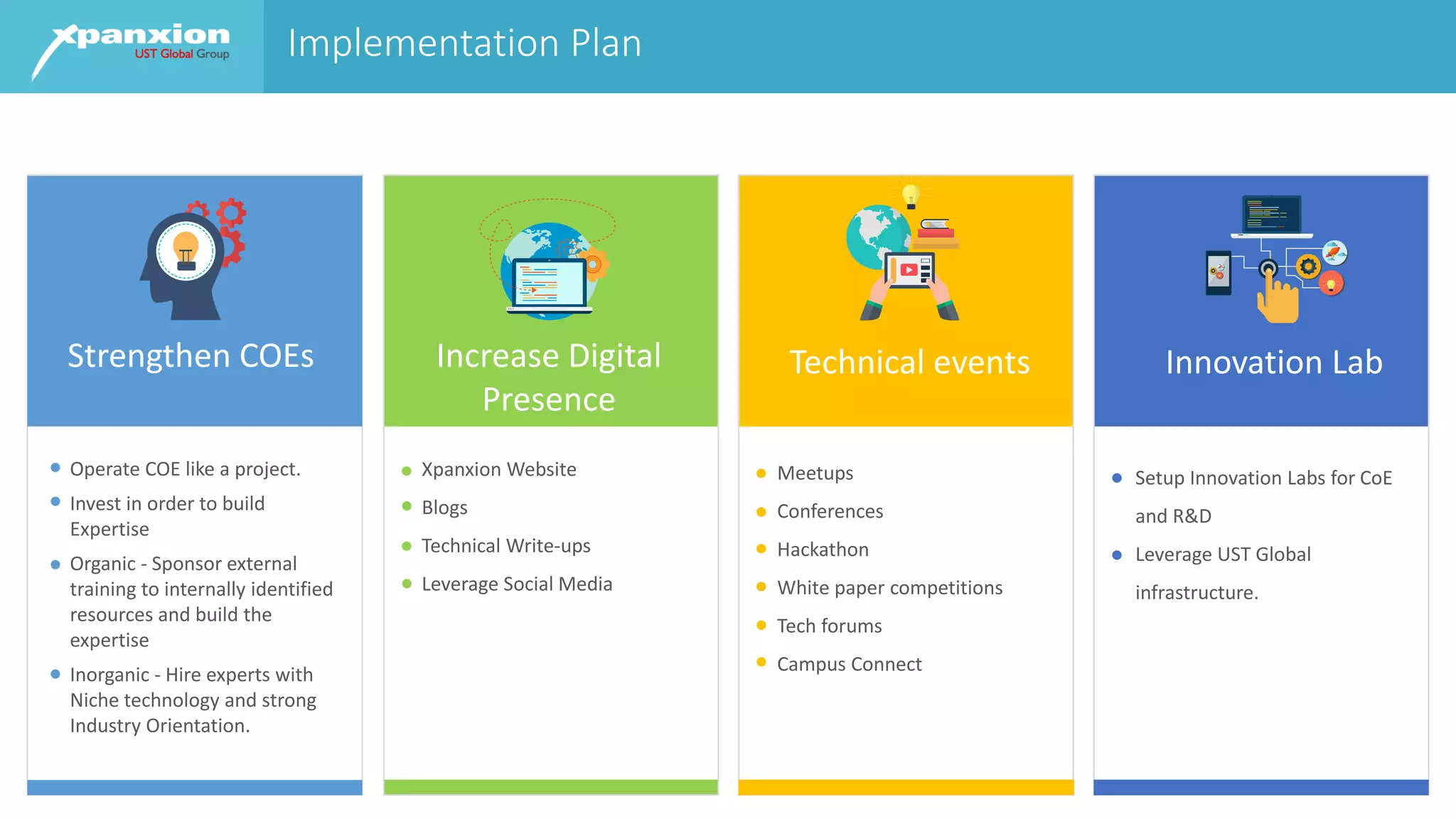 xpanxion
UST Global Group

Implementation Plan

Strengthen COEs

- Operate COE like a project.
- Invest in order to build Expertise
- Organic - Sponsor external training to internally identified resources and build the expertise
- Inorganic - Hire experts with Niche technology and strong Industry Orientation.

Increase Digital Presence

- Xpanxion Website
- Blogs
- Technical Write-ups
- Leverage Social Media

Technical events

- Meetups
- Conferences
- Hackathon
- White paper competitions
- Tech forums
- Campus Connect

Innovation Lab

- Setup Innovation Labs for CoE and R&D
- Leverage UST Global infrastructure.